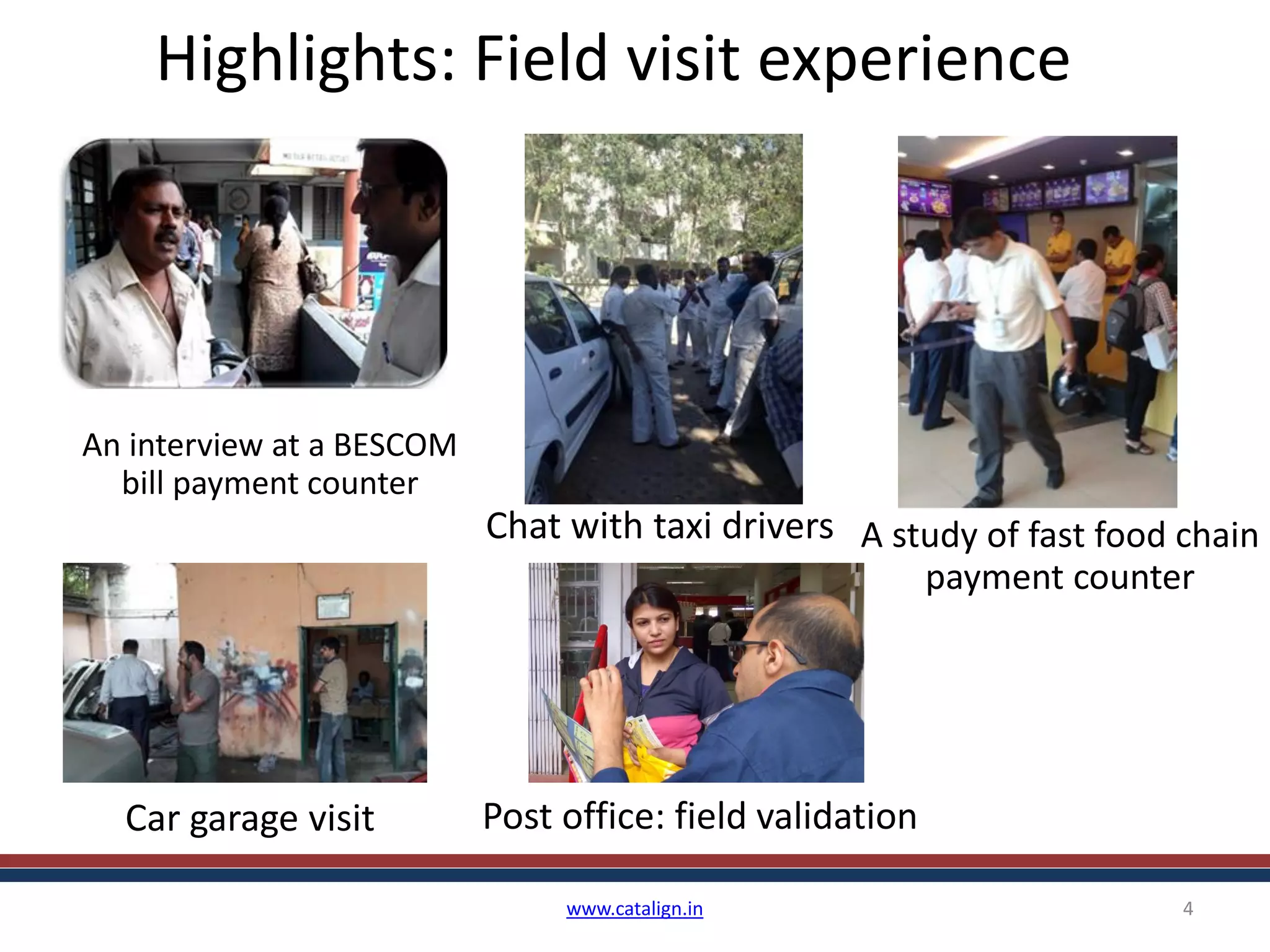 Highlights: Field visit experience

An interview at a BESCOM bill payment counter

Chat with taxi drivers

A study of fast food chain payment counter

Car garage visit

Post office: field validation

www.catalign.in

4